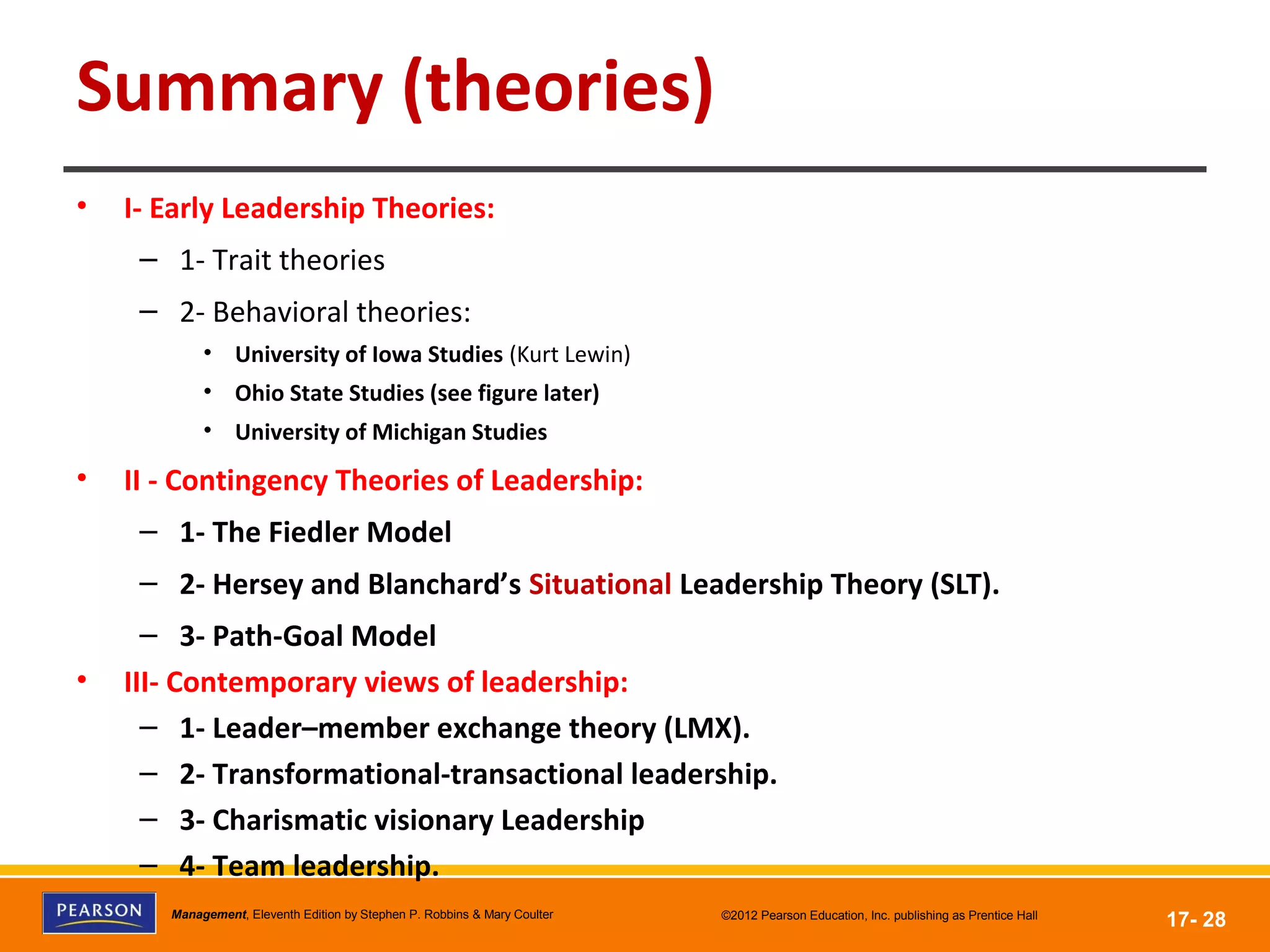 Summary (theories)

• I- Early Leadership Theories:
– 1- Trait theories
– 2- Behavioral theories:
• University of Iowa Studies (Kurt Lewin)
• Ohio State Studies (see figure later)
• University of Michigan Studies
• II - Contingency Theories of Leadership:
– 1- The Fiedler Model
– 2- Hersey and Blanchard's Situational Leadership Theory (SLT).
– 3- Path-Goal Model
• III- Contemporary views of leadership:
– 1- Leader–member exchange theory (LMX).
– 2- Transformational-transactional leadership.
– 3- Charismatic visionary Leadership
– 4- Team leadership.

PEARSON

Management, Eleventh Edition by Stephen P. Robbins & Mary Coulter

©2012 Pearson Education, Inc. publishing as Prentice Hall

17- 28